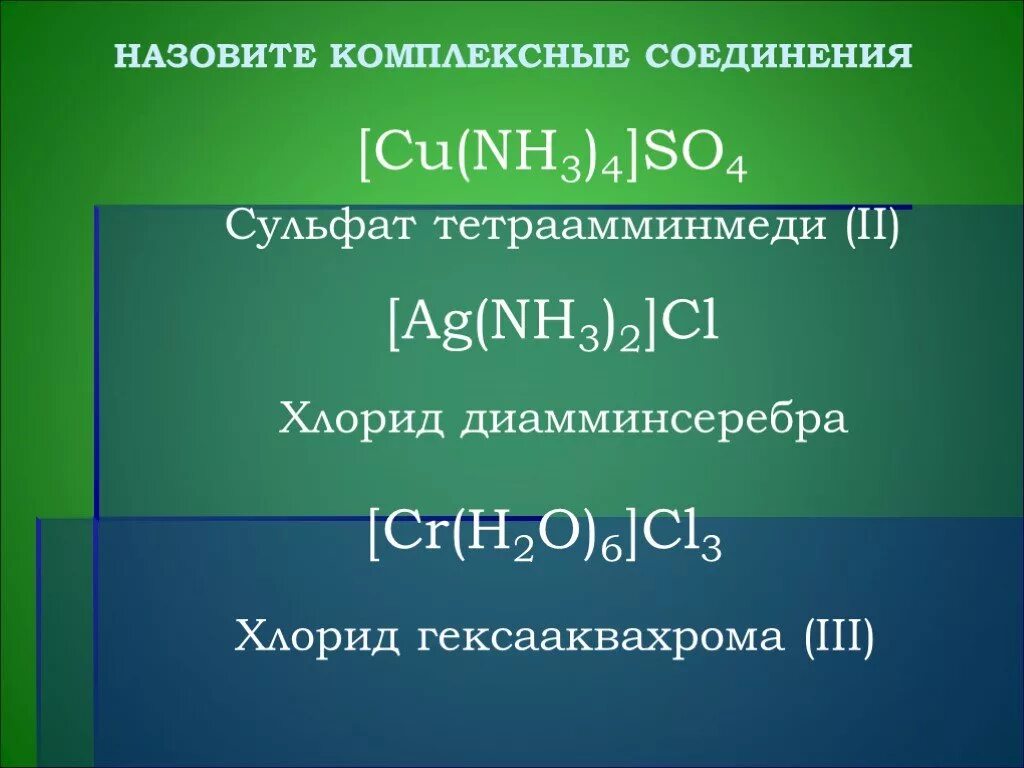 НАЗОВИТЕ КОМПЛЕКСНЫЕ СОЕДИНЕНИЯ

$[Cu(NH_3)_4]SO_4$

Сульфат тетраамминмеди (II)

$[Ag(NH_3)_2]Cl$

Хлорид диамминсеребра

$[Cr(H_2O)_6]Cl_3$

Хлорид гексааквахрома (III)